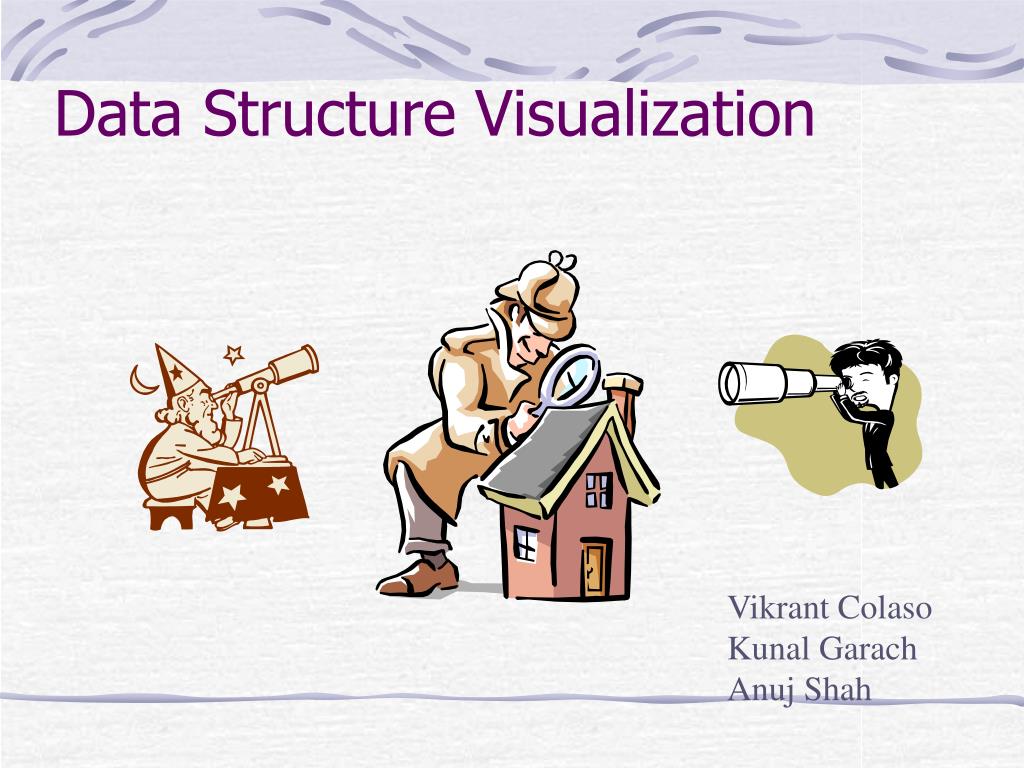 Data Structure Visualization

Vikrant Colaso
Kunal Garach
Anuj Shah